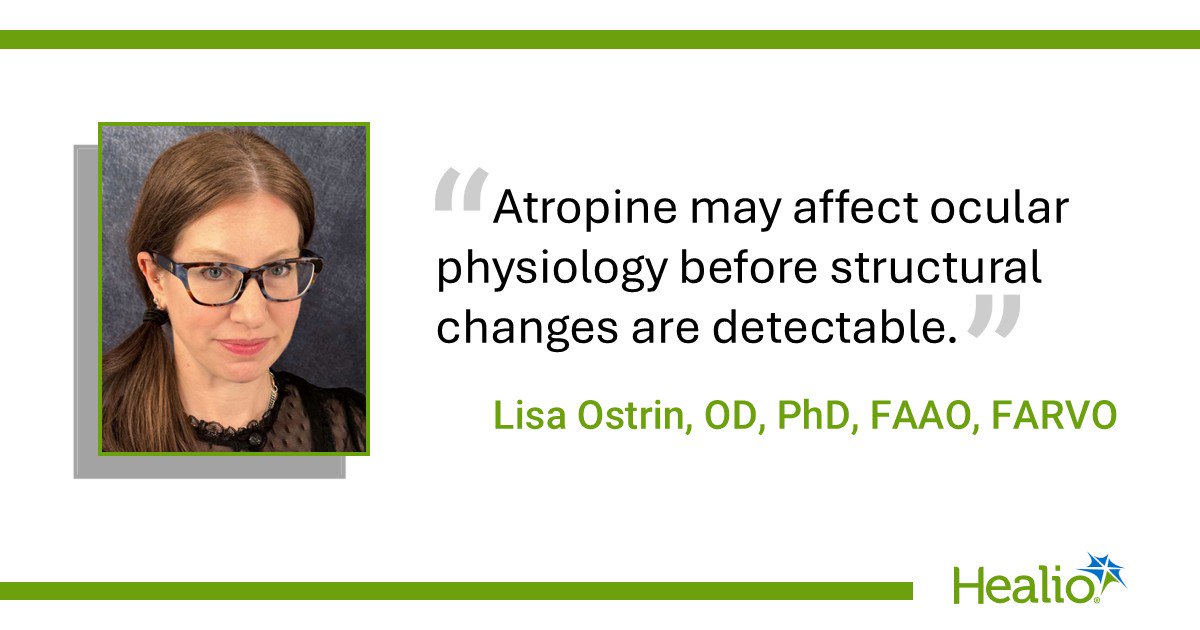 “Atropine may affect ocular physiology before structural changes are detectable.”

Lisa Ostrin, OD, PhD, FAAO, FARVO

Healio®